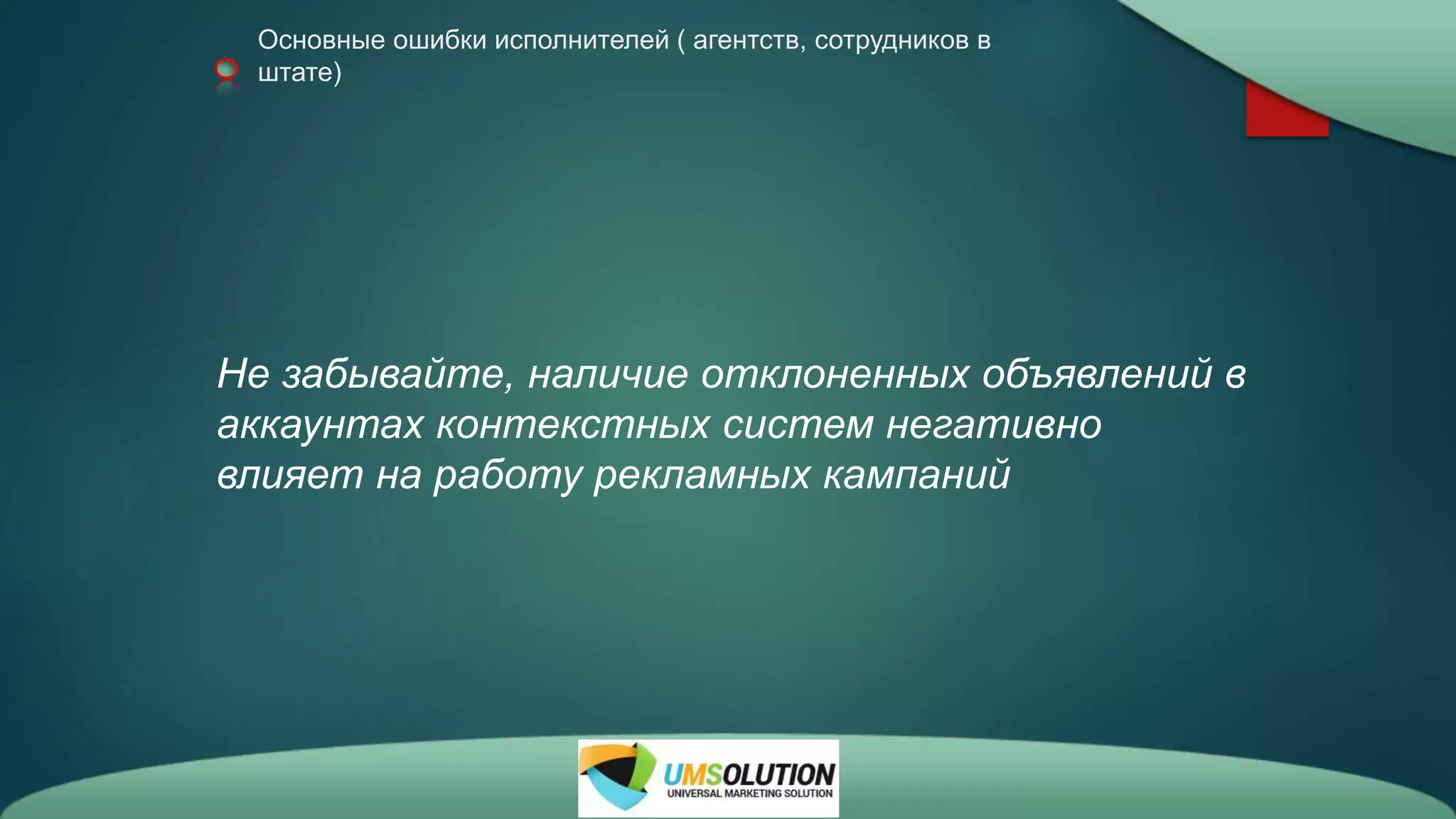 Основные ошибки исполнителей ( агентств, сотрудников в штате)

Не забывайте, наличие отклоненных объявлений в аккаунтах контекстных систем негативно влияет на работу рекламных кампаний

UMSOLUTION
UNIVERSAL MARKETING SOLUTION